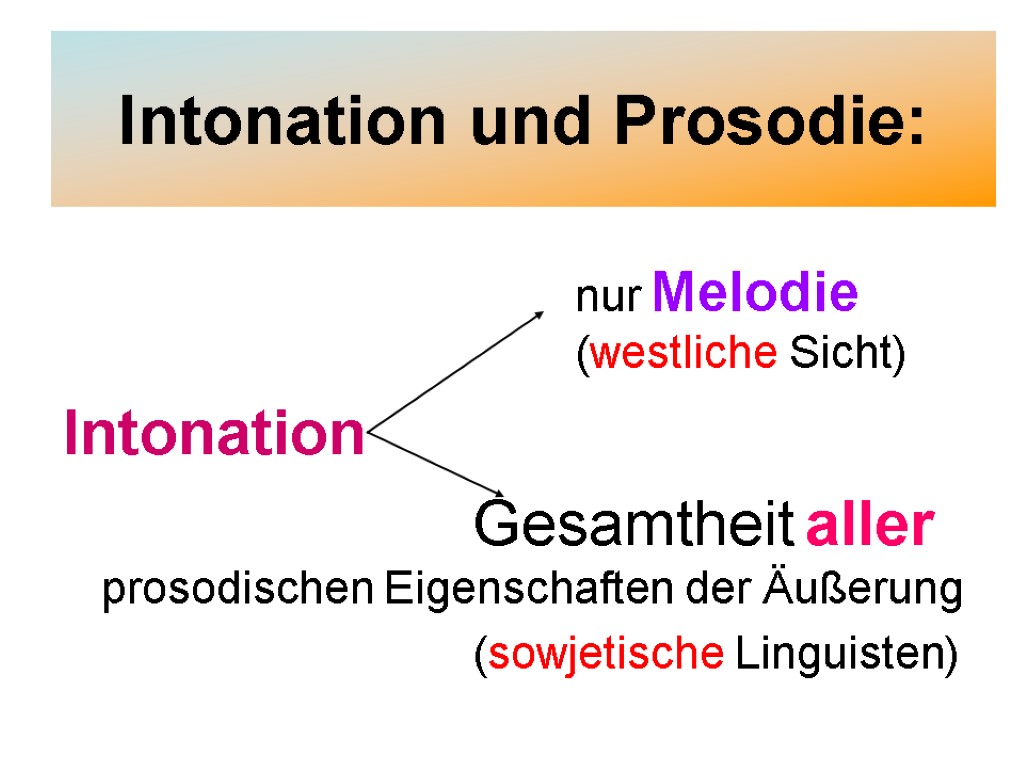 Intonation und Prosodie:

nur Melodie
(westliche Sicht)

Intonation

Gesamtheit aller
prosodischen Eigenschaften der Äußerung
(sowjetische Linguisten)